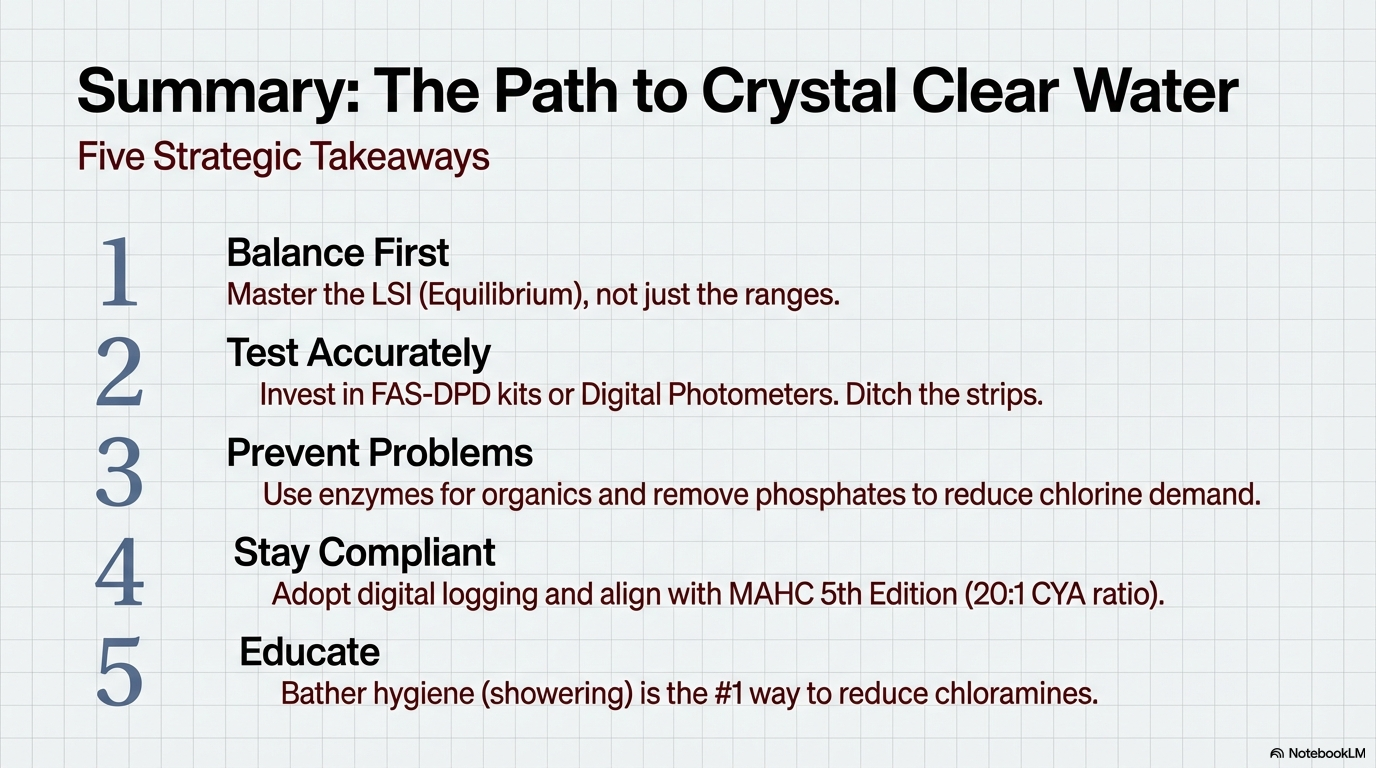 Summary: The Path to Crystal Clear Water

Five Strategic Takeaways

1 Balance First
Master the LSI (Equilibrium), not just the ranges.

2 Test Accurately
Invest in FAS-DPD kits or Digital Photometers. Ditch the strips.

3 Prevent Problems
Use enzymes for organics and remove phosphates to reduce chlorine demand.

4 Stay Compliant
Adopt digital logging and align with MAHC 5th Edition (20:1 CYA ratio).

5 Educate
Bather hygiene (showering) is the #1 way to reduce chloramines.

NotebookLM